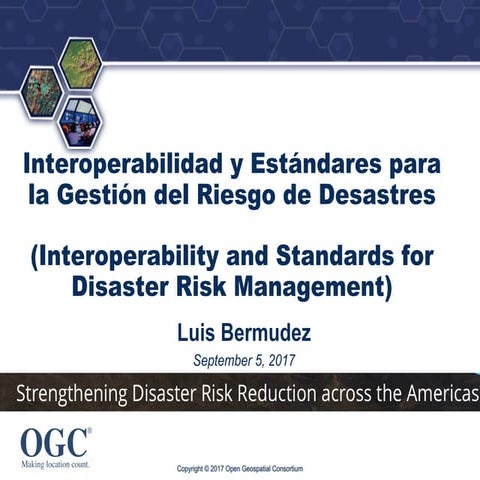 Interoperabilidad y Estándares para la Gestión del Riesgo de Desastres

(Interoperability and Standards for Disaster Risk Management)

Luis Bermudez

September 5, 2017

Strengthening Disaster Risk Reduction across the Americas

OGC®
Making location count.

Copyright © 2017 Open Geospatial Consortium